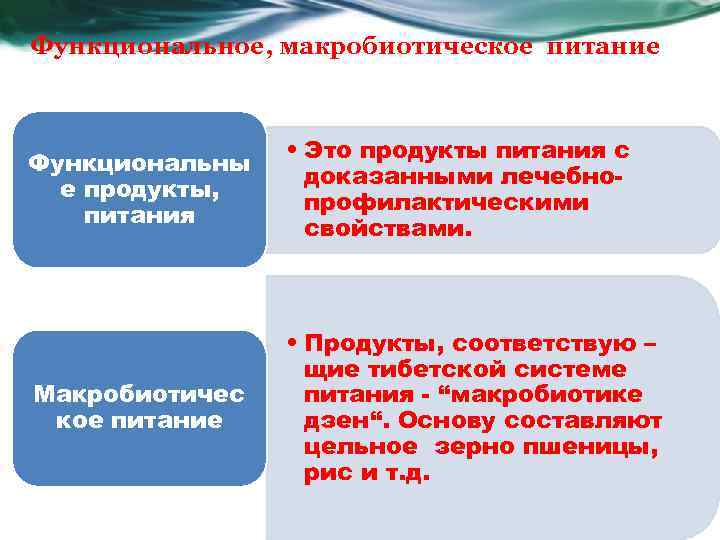 Функциональное, макробиотическое питание

Функциональные продукты, питания

• Это продукты питания с доказанными лечебно-профилактическими свойствами.

Макробиотическое питание

• Продукты, соответствую – щие тибетской системе питания - “макробиотике дзен“. Основу составляют цельное зерно пшеницы, рис и т.д.